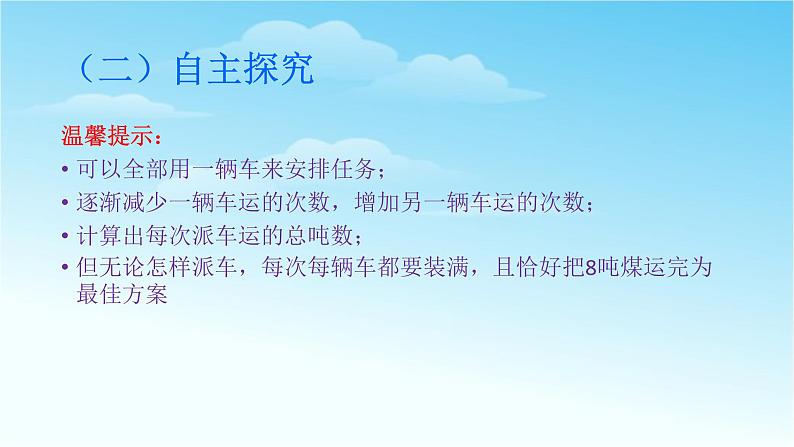 （二）自主探究

温馨提示：

• 可以全部用一辆车来安排任务；
• 逐渐减少一辆车运的次数，增加另一辆车运的次数；
• 计算出每次派车运的总吨数；
• 但无论怎样派车，每次每辆车都要装满，且恰好把8吨煤运完为最佳方案